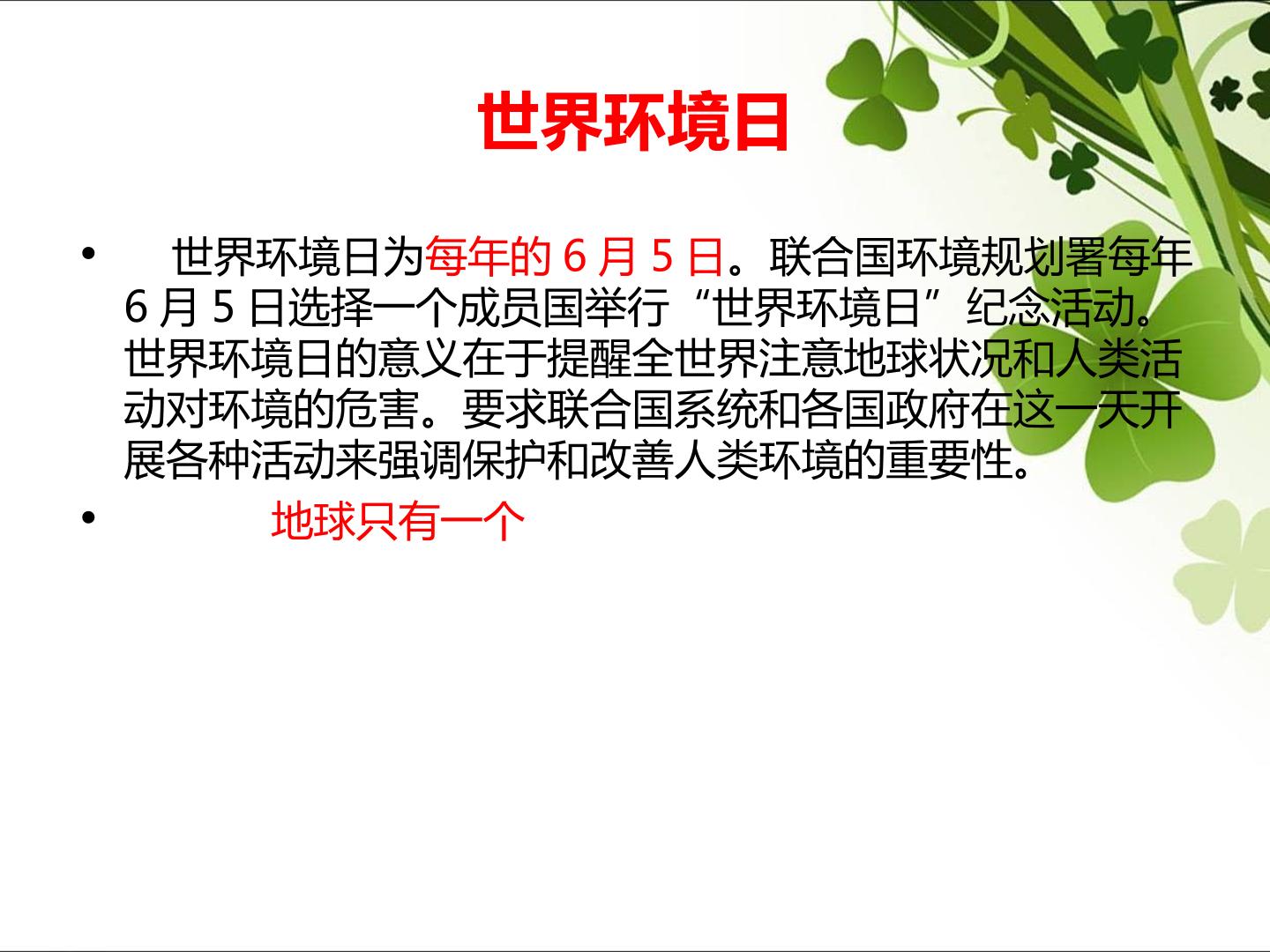 世界环境日

• 世界环境日为每年的6月5日。联合国环境规划署每年6月5日选择一个成员国举行“世界环境日”纪念活动。世界环境日的意义在于提醒全世界注意地球状况和人类活动对环境的危害。要求联合国系统和各国政府在这一天开展各种活动来强调保护和改善人类环境的重要性。

• 地球只有一个